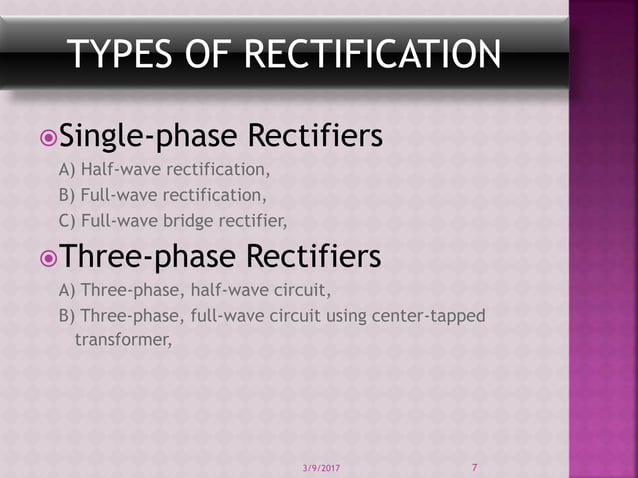 TYPES OF RECTIFICATION

Single-phase Rectifiers

A) Half-wave rectification,

B) Full-wave rectification,

C) Full-wave bridge rectifier,

Three-phase Rectifiers

A) Three-phase, half-wave circuit,

B) Three-phase, full-wave circuit using center-tapped transformer,

3/9/2017

7